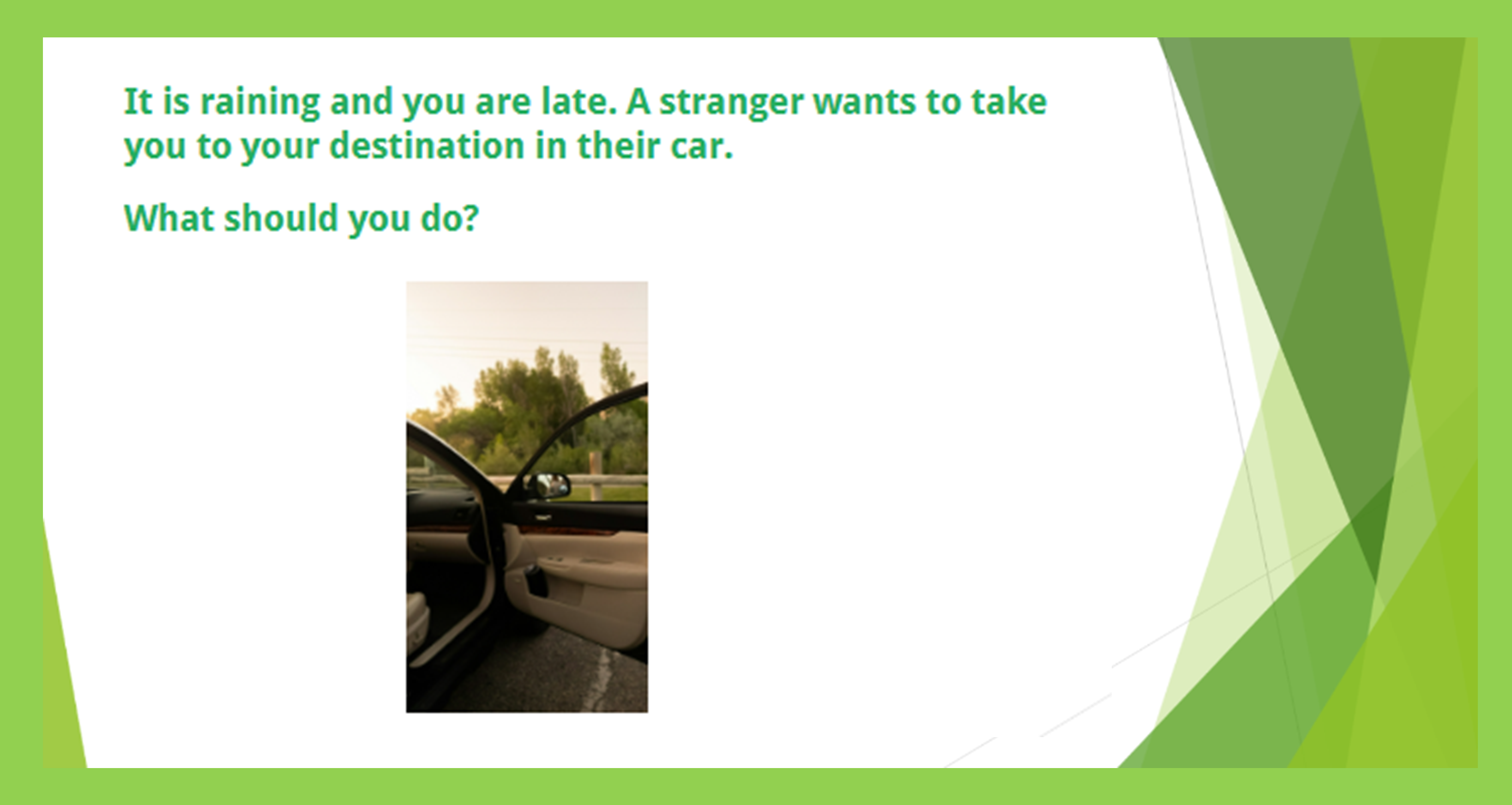 It is raining and you are late. A stranger wants to take you to your destination in their car.

What should you do?